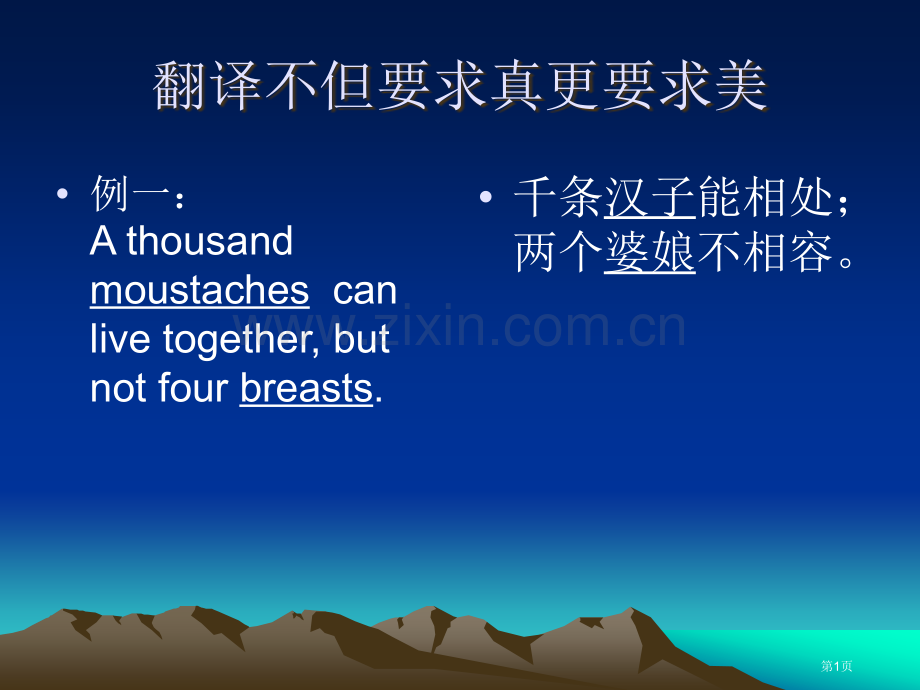 翻译不但要求真更要求美

• 例一：
A thousand moustaches can live together, but not four breasts.

• 千条汉子能相处；两个婆娘不相容。

www.zixin.com.cn

第1页